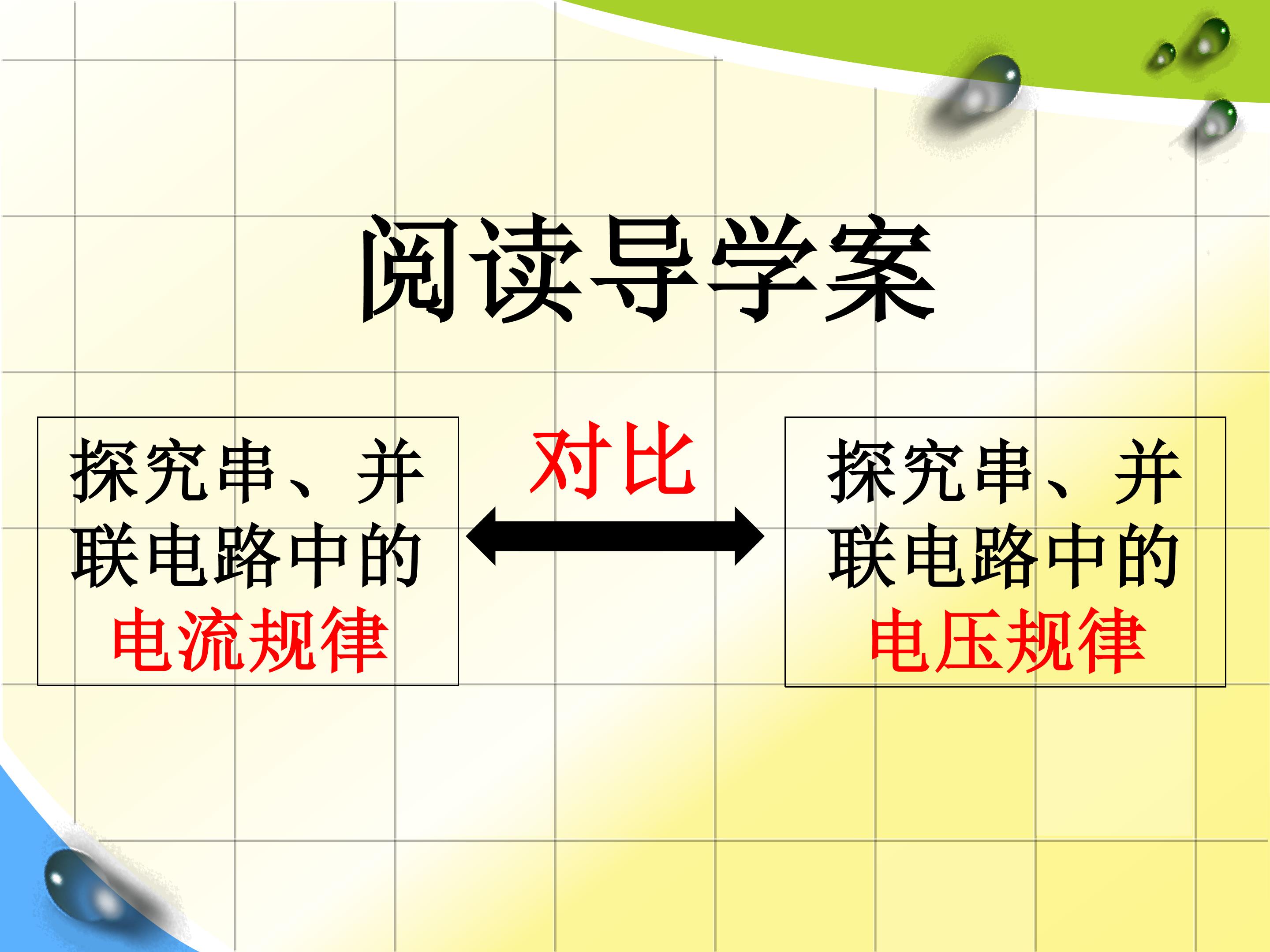 阅读导学案

探究串、并联电路中的电流规律

对比

探究串、并联电路中的电压规律